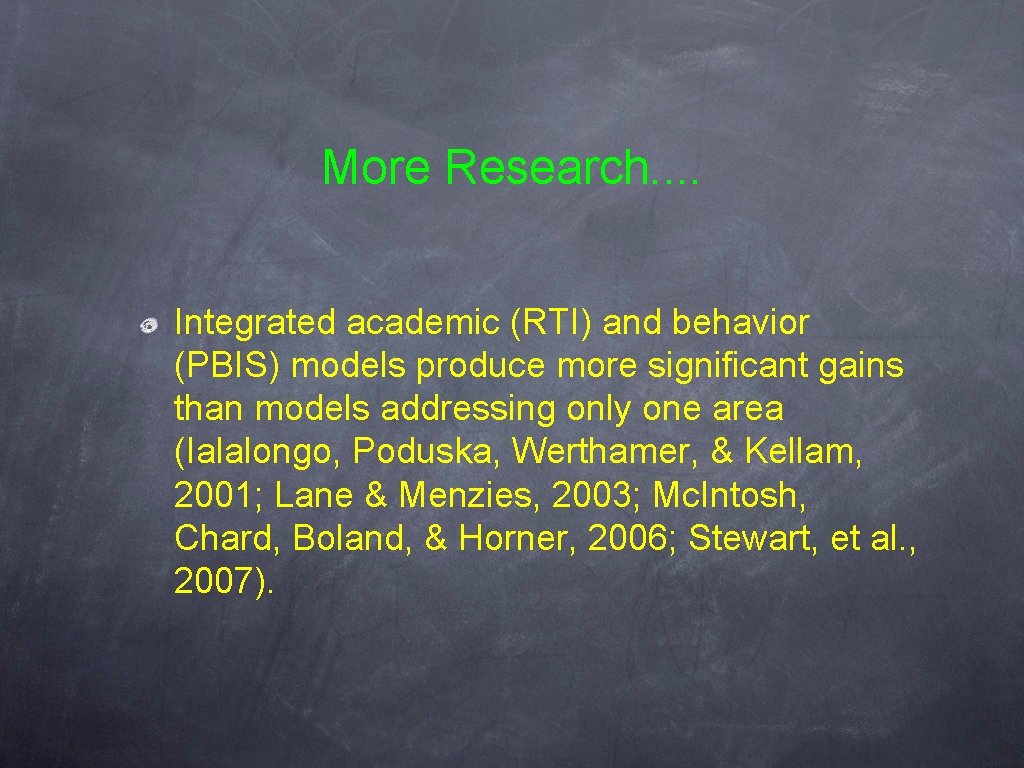 More Research....

Integrated academic (RTI) and behavior (PBIS) models produce more significant gains than models addressing only one area (Ialalongo, Poduska, Werthamer, & Kellam, 2001; Lane & Menzies, 2003; McIntosh, Chard, Boland, & Horner, 2006; Stewart, et al., 2007).